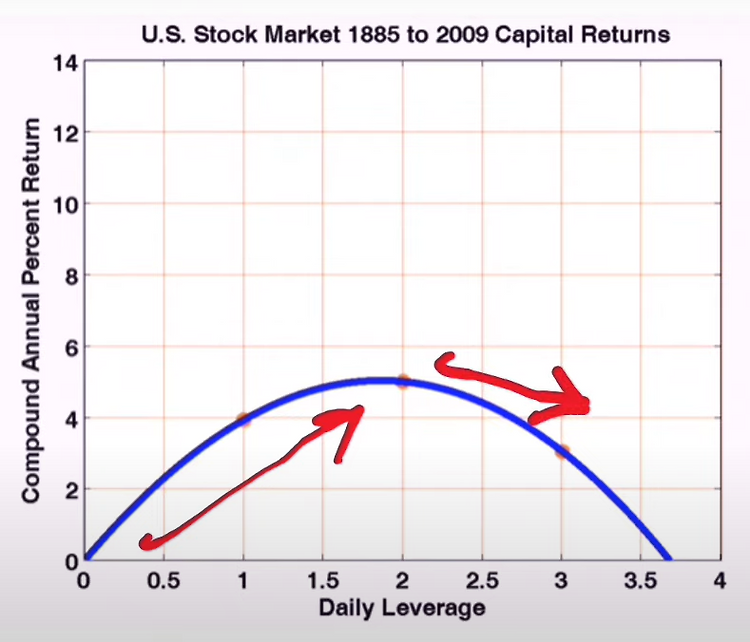 U.S. Stock Market 1885 to 2009 Capital Returns

Compound Annual Percent Return

14
12
10
8
6
4
2
0

0 0.5 1 1.5 2 2.5 3 3.5 4

Daily Leverage